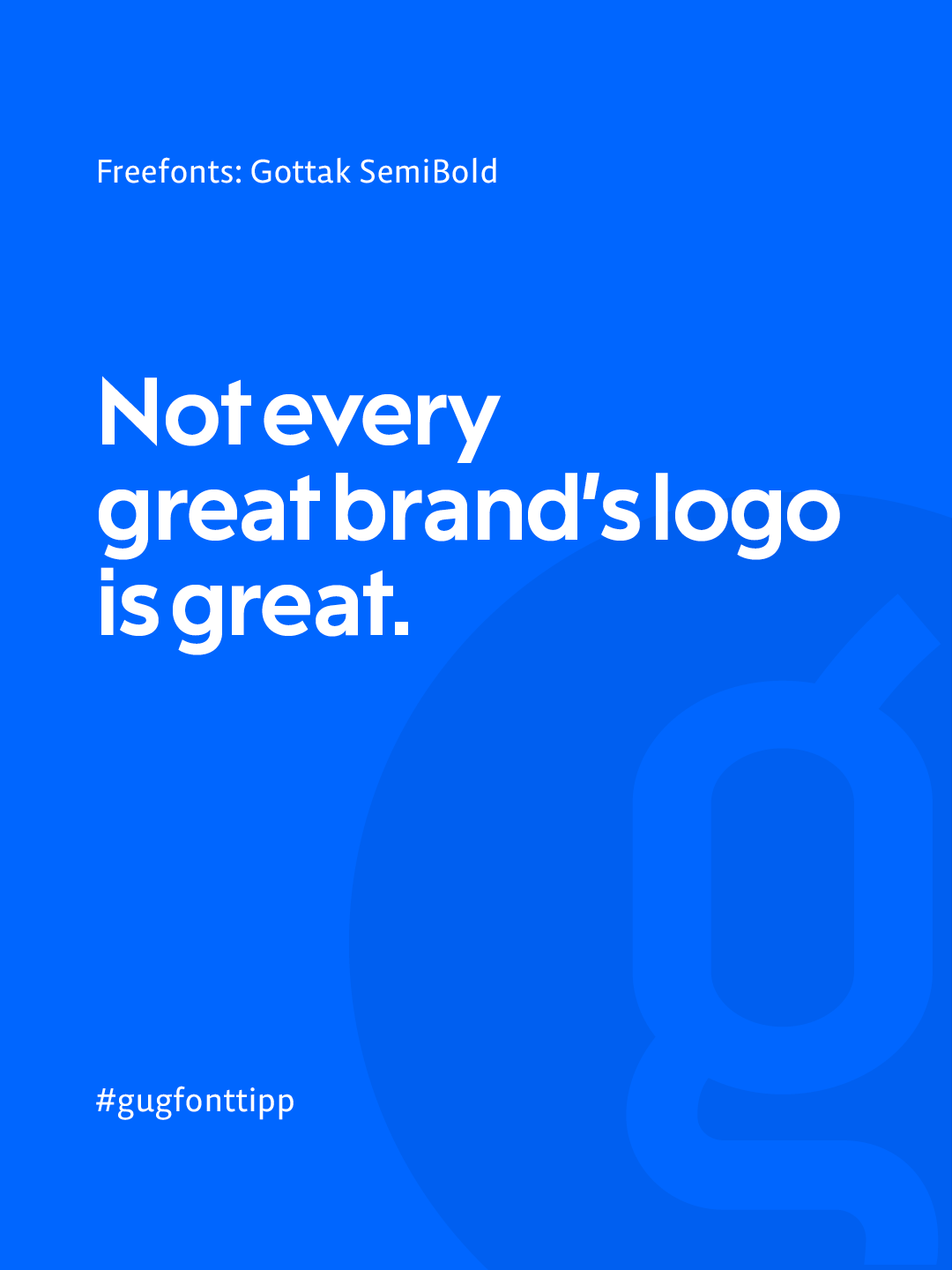 Freefonts: Gottak SemiBold

Not every great brand's logo is great.

#gugfonttipp